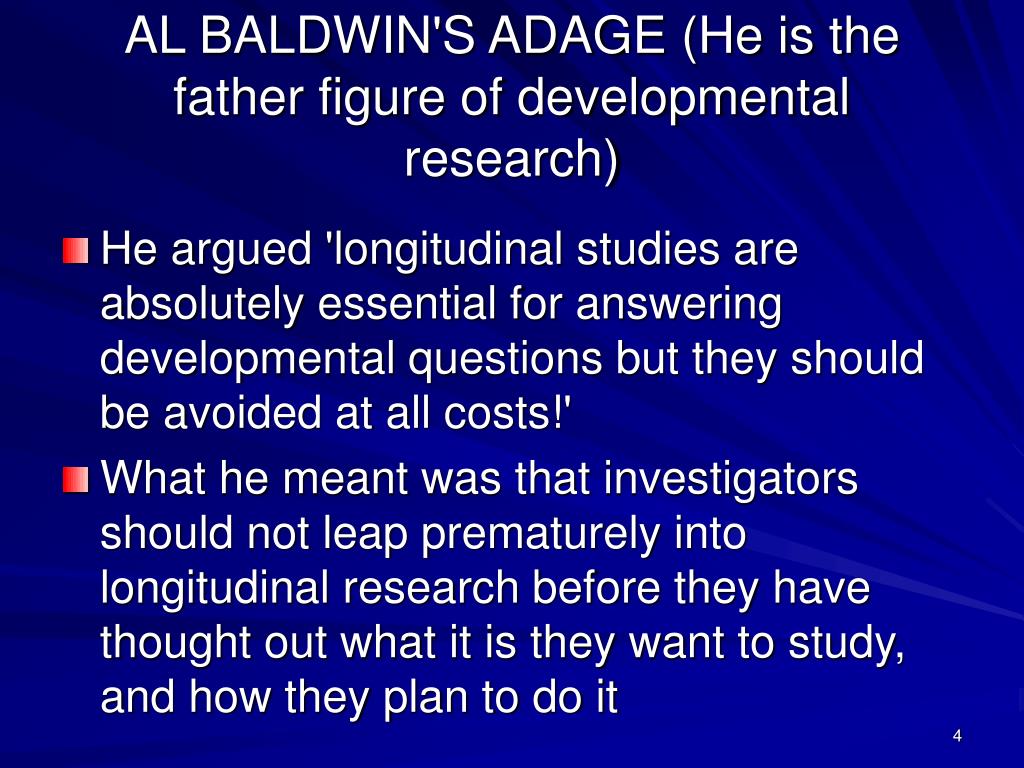 AL BALDWIN'S ADAGE (He is the father figure of developmental research)

He argued 'longitudinal studies are absolutely essential for answering developmental questions but they should be avoided at all costs!'

What he meant was that investigators should not leap prematurely into longitudinal research before they have thought out what it is they want to study, and how they plan to do it

4